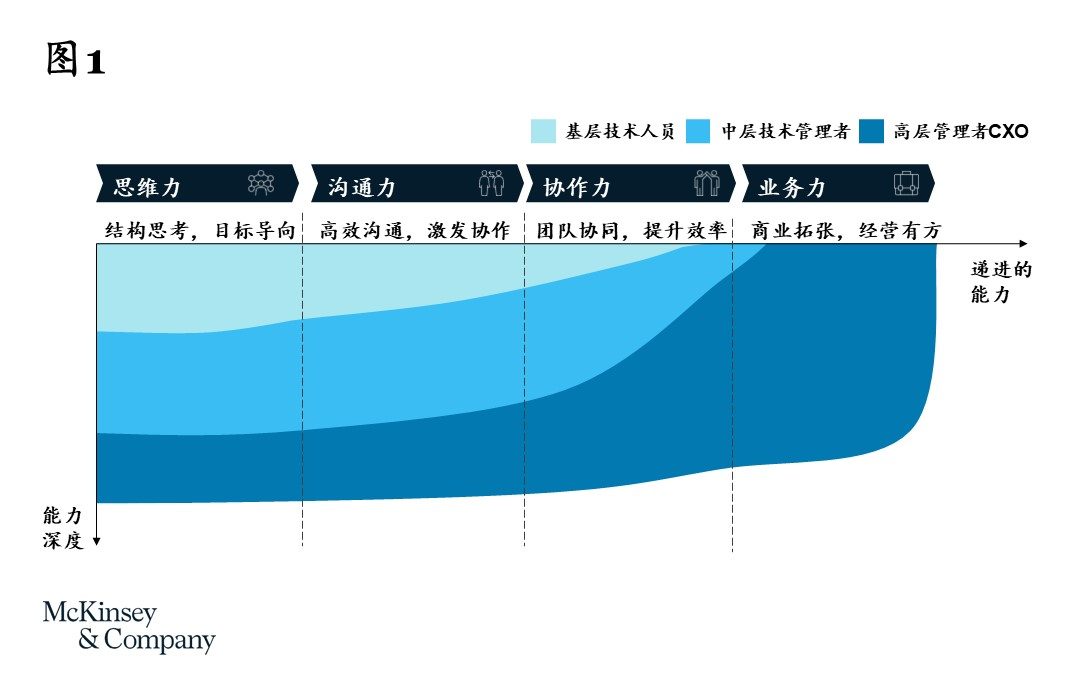 图1

基层技术人员 中层技术管理者 高层管理者CXO

思维力 沟通力 协作力 业务力

结构思考，目标导向 高效沟通，激发协作 团队协同，提升效率 商业拓张，经营有方

递进的能力

能力深度

McKinsey & Company